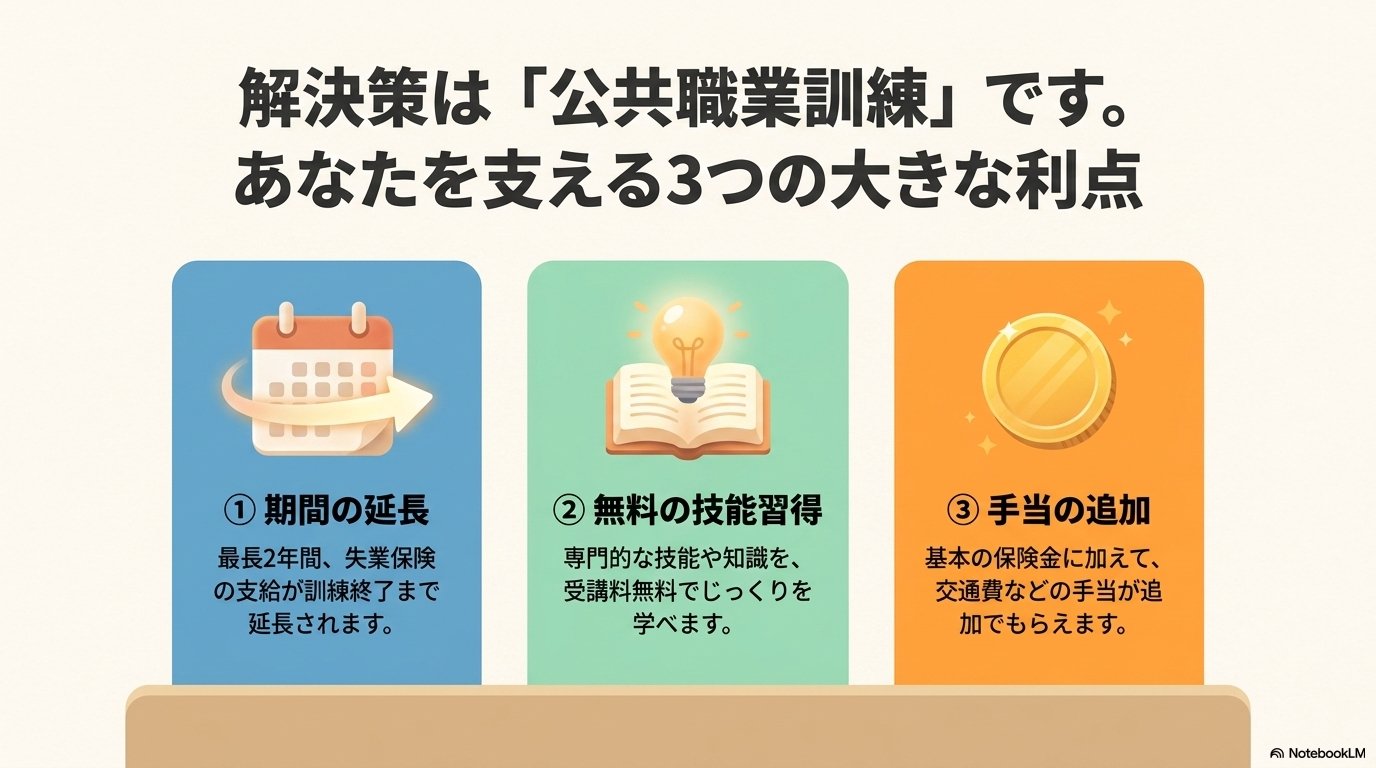 解決策は「公共職業訓練」です。
あなたを支える3つの大きな利点

① 期間の延長

最長2年間、失業保険の支給が訓練終了まで延長されます。

② 無料の技能習得

専門的な技能や知識を、受講料無料でじっくりを学べます。

③ 手当の追加

基本の保険金に加えて、交通費などの手当が追加でもらえます。

NotebookLM